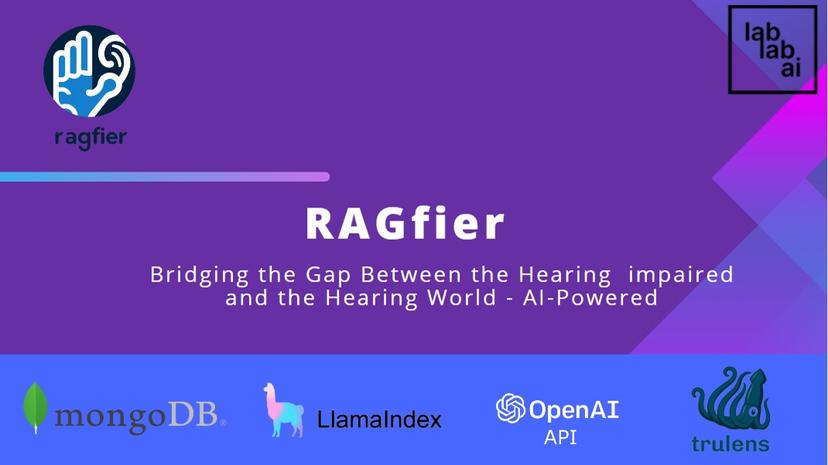 ragfier

lab
lab
ai

RAGfier

Bridging the Gap Between the Hearing impaired and the Hearing World - AI-Powered

mongoDB.

LlamaIndex

OpenAI
API

trulens